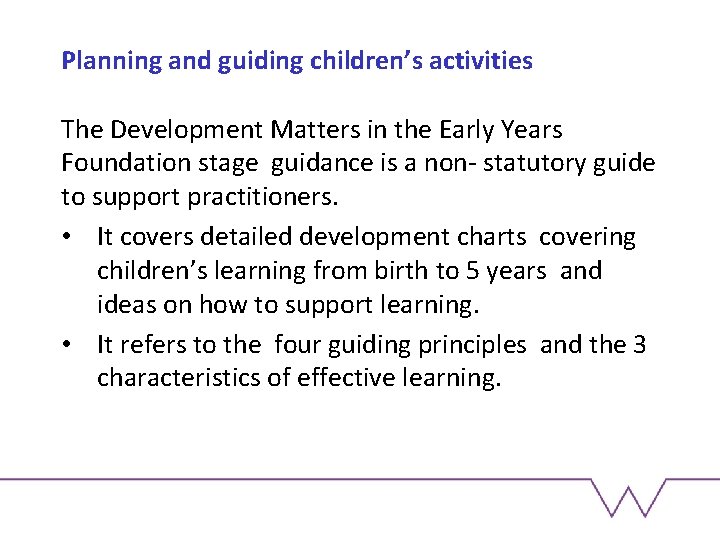 Planning and guiding children's activities

The Development Matters in the Early Years Foundation stage guidance is a non- statutory guide to support practitioners.

• It covers detailed development charts covering children's learning from birth to 5 years and ideas on how to support learning.
• It refers to the four guiding principles and the 3 characteristics of effective learning.